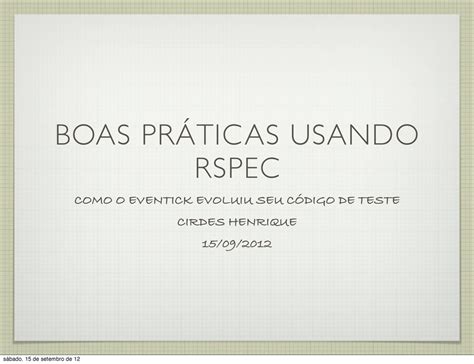 BOAS PRÁTICAS USANDO RSPEC

COMO O EVENTICK EVOLUIU SEU CÓDIGO DE TESTE

CIRDES HENRIQUE

15/09/2012

sábado, 15 de setembro de 12